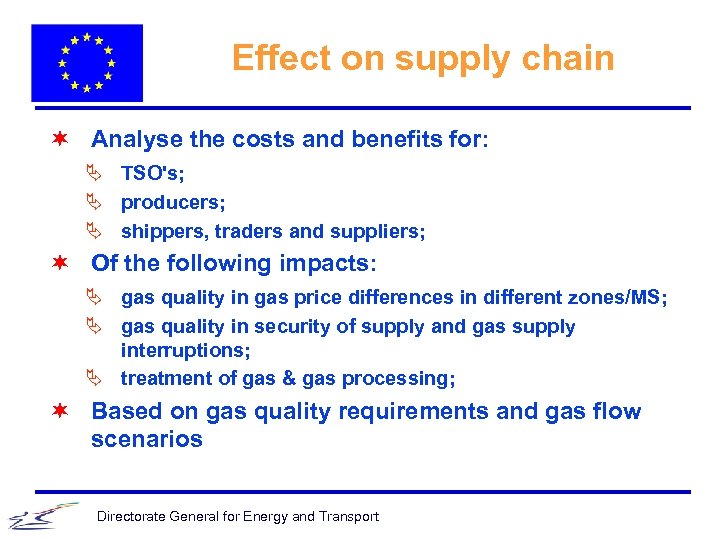 Effect on supply chain

Analyse the costs and benefits for:

TSO's;

producers;

shippers, traders and suppliers;

Of the following impacts:

gas quality in gas price differences in different zones/MS;

gas quality in security of supply and gas supply interruptions;

treatment of gas & gas processing;

Based on gas quality requirements and gas flow scenarios

Directorate General for Energy and Transport